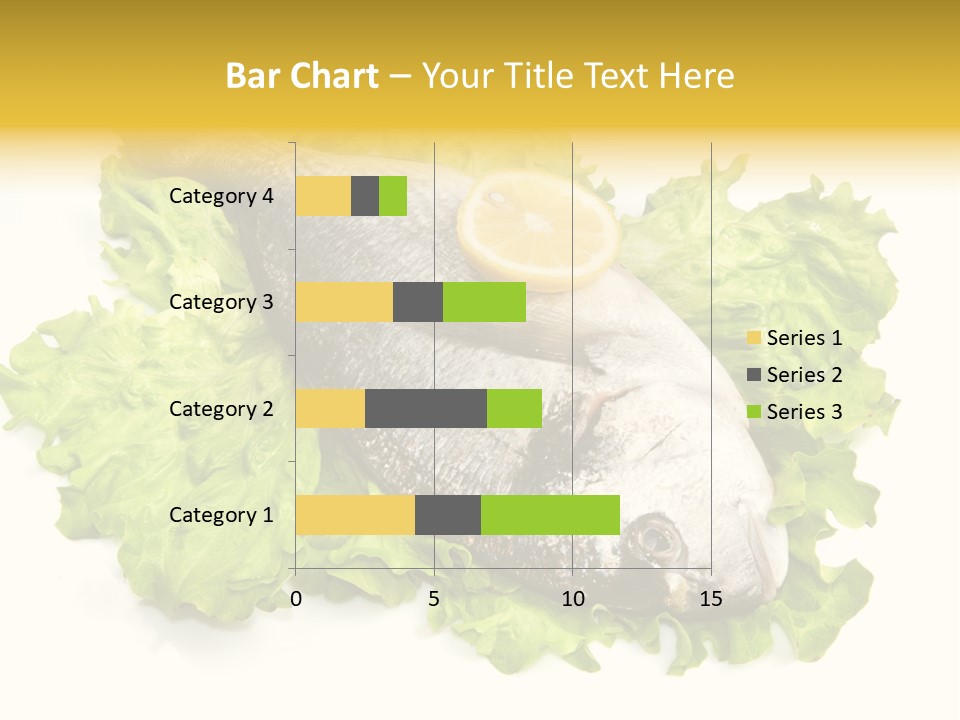 Bar Chart – Your Title Text Here

Category 4
Category 3
Category 2
Category 1

0 5 10 15

Series 1
Series 2
Series 3